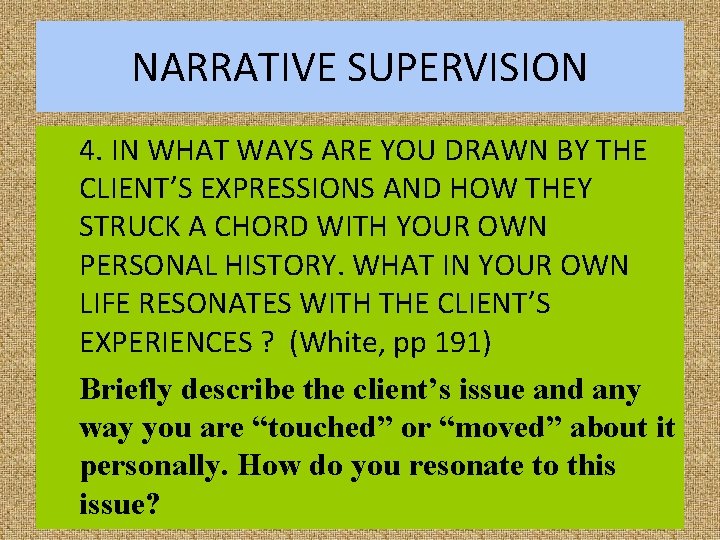 NARRATIVE SUPERVISION

4. IN WHAT WAYS ARE YOU DRAWN BY THE CLIENT'S EXPRESSIONS AND HOW THEY STRUCK A CHORD WITH YOUR OWN PERSONAL HISTORY. WHAT IN YOUR OWN LIFE RESONATES WITH THE CLIENT'S EXPERIENCES ? (White, pp 191)

Briefly describe the client's issue and any way you are "touched" or "moved" about it personally. How do you resonate to this issue?